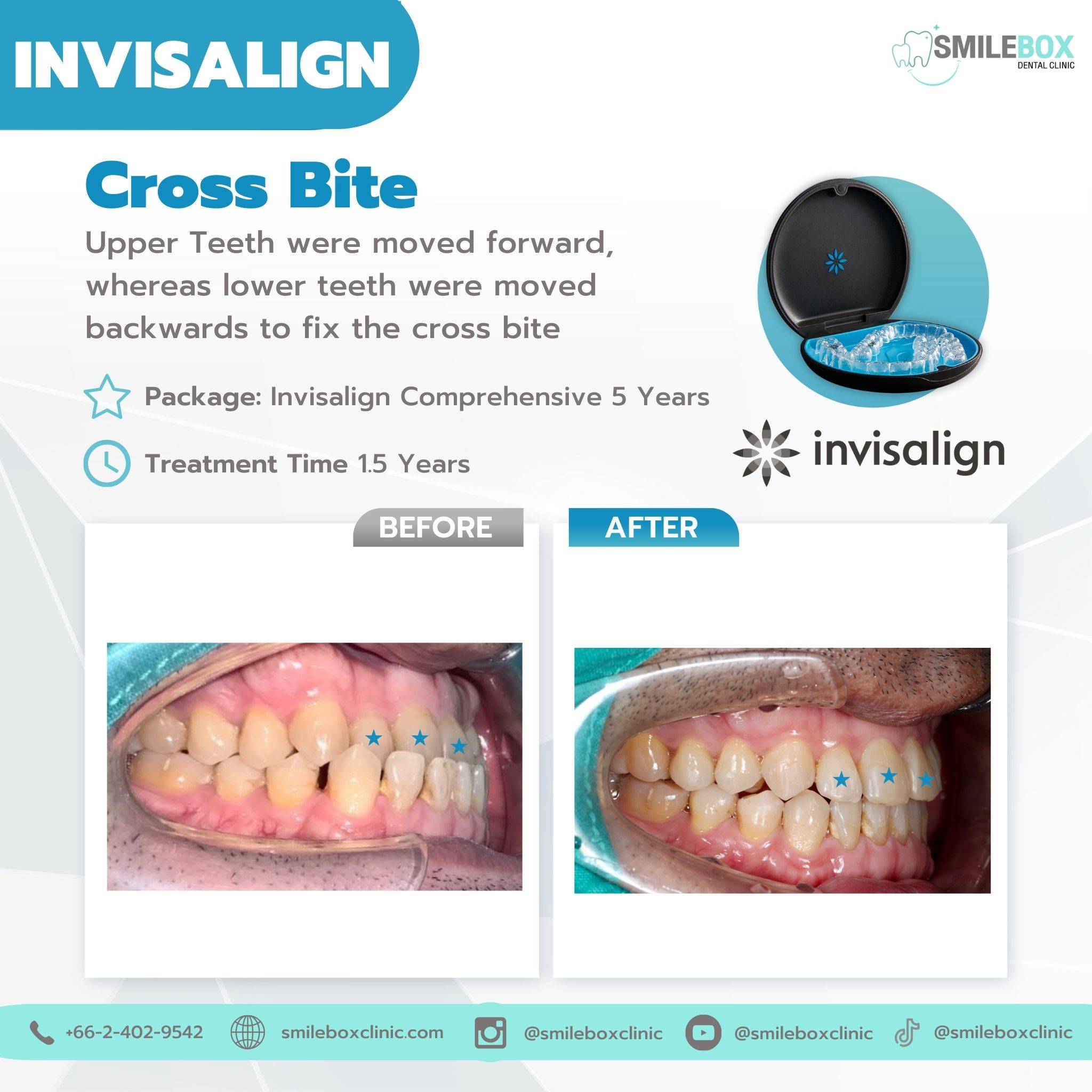 INVISALIGN

SMILEBOX
DENTAL CLINIC

Cross Bite

Upper Teeth were moved forward, whereas lower teeth were moved backwards to fix the cross bite

Package: Invisalign Comprehensive 5 Years

Treatment Time 1.5 Years

invisalign

BEFORE

AFTER

+66-2-402-9542 smileboxclinic.com @smileboxclinic @smileboxclinic @smileboxclinic